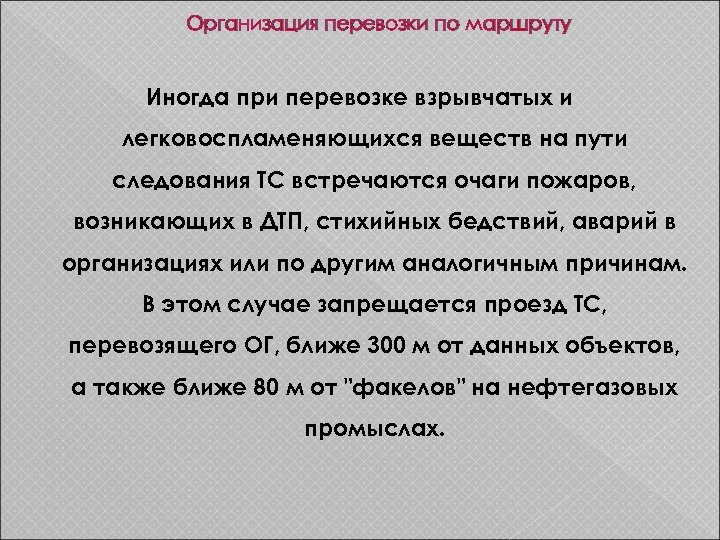 Организация перевозки по маршруту

Иногда при перевозке взрывчатых и легковоспламеняющихся веществ на пути следования ТС встречаются очаги пожаров, возникающих в ДТП, стихийных бедствий, аварий в организациях или по другим аналогичным причинам. В этом случае запрещается проезд ТС, перевозящего ОГ, ближе 300 м от данных объектов, а также ближе 80 м от "факелов" на нефтегазовых промыслах.